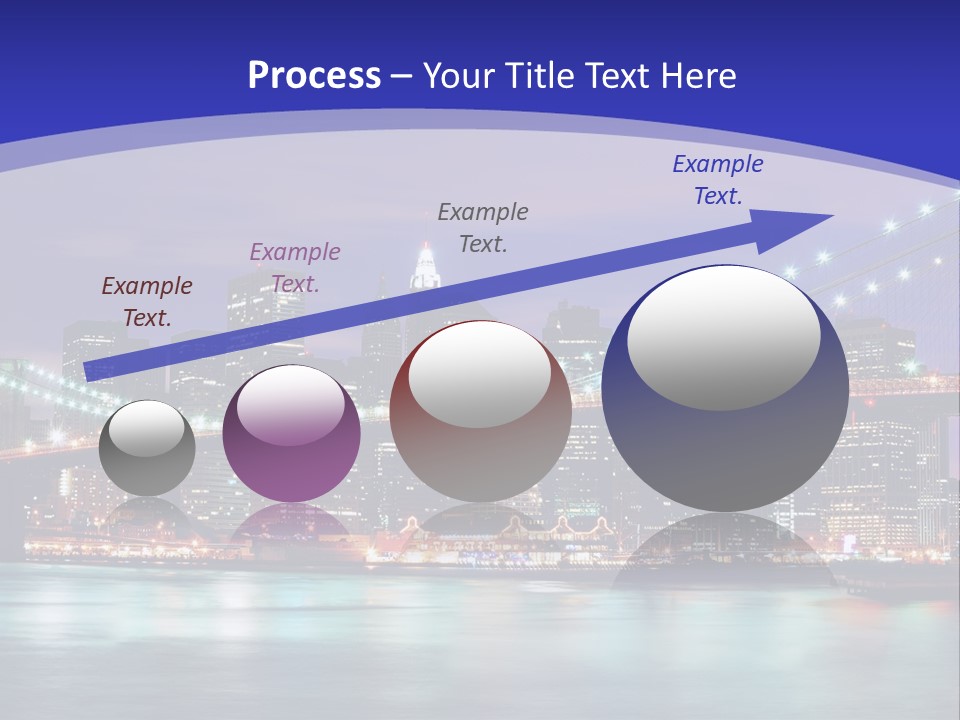 Process – Your Title Text Here

Example Text.

Example Text.

Example Text.

Example Text.